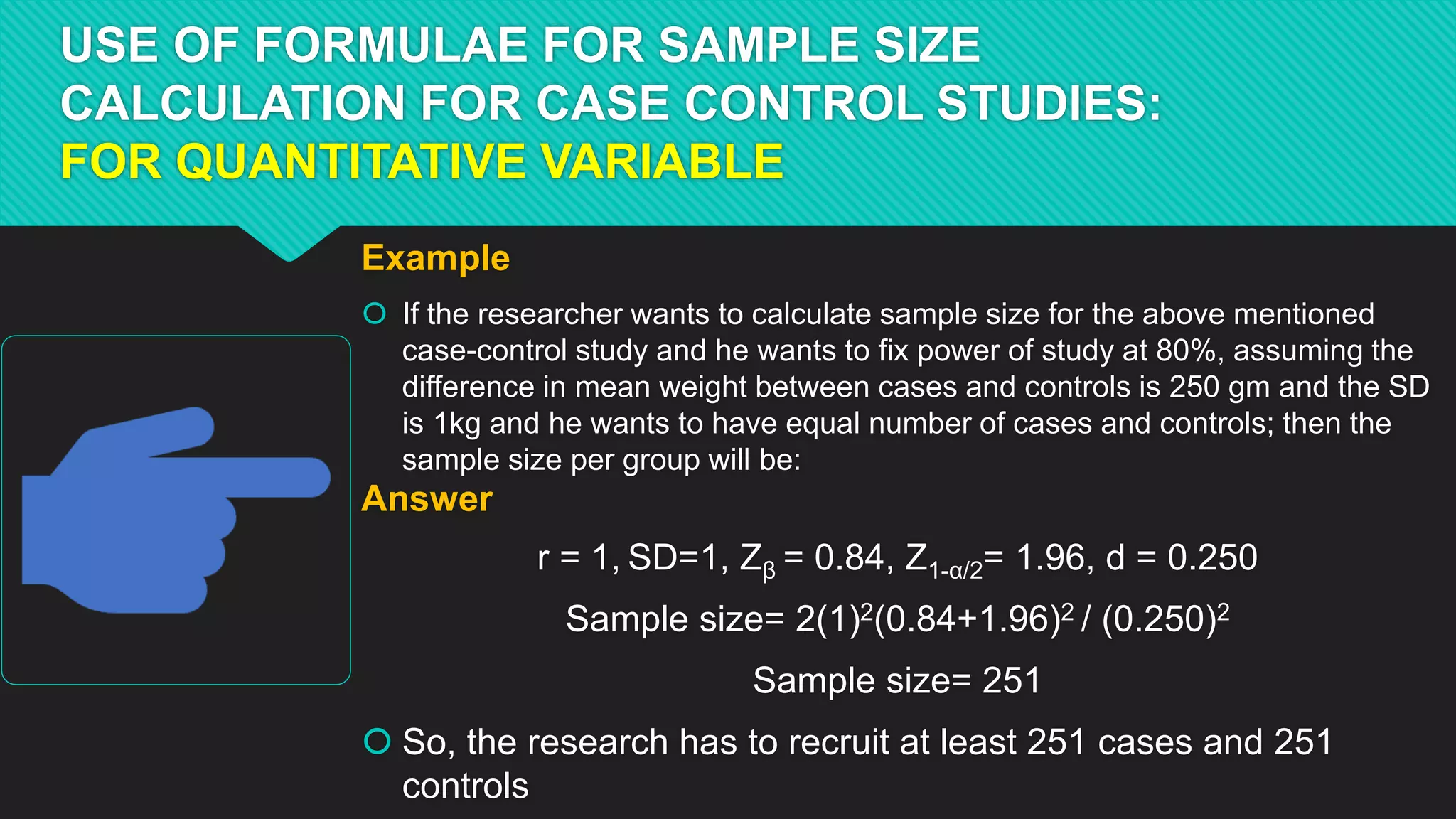 USE OF FORMULAE FOR SAMPLE SIZE CALCULATION FOR CASE CONTROL STUDIES:
FOR QUANTITATIVE VARIABLE

Example

If the researcher wants to calculate sample size for the above mentioned case-control study and he wants to fix power of study at 80%, assuming the difference in mean weight between cases and controls is 250 gm and the SD is 1kg and he wants to have equal number of cases and controls; then the sample size per group will be:

Answer

r = 1, SD=1, $Z_{\beta}$ = 0.84, $Z_{1-\alpha/2}$= 1.96, d = 0.250

Sample size= $2(1)^2(0.84+1.96)^2 / (0.250)^2$

Sample size= 251

So, the research has to recruit at least 251 cases and 251 controls